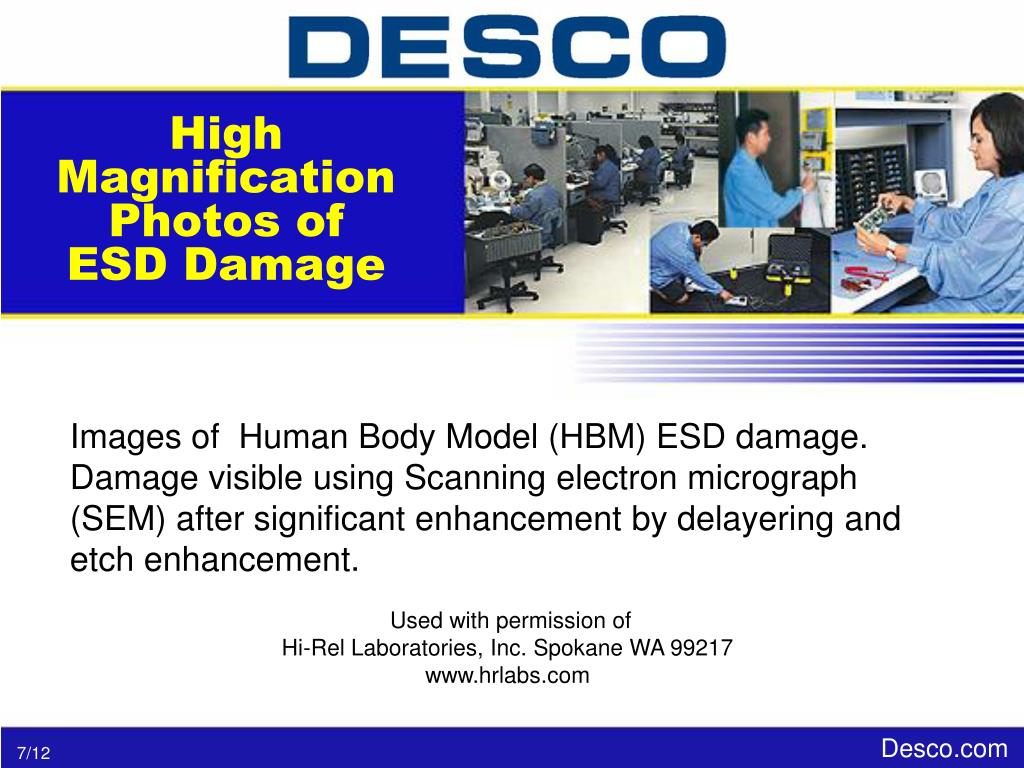 DESCO

High Magnification Photos of ESD Damage

Images of Human Body Model (HBM) ESD damage. Damage visible using Scanning electron micrograph (SEM) after significant enhancement by delayering and etch enhancement.

Used with permission of
Hi-Rel Laboratories, Inc. Spokane WA 99217
www.hrlabs.com

7/12

Desco.com